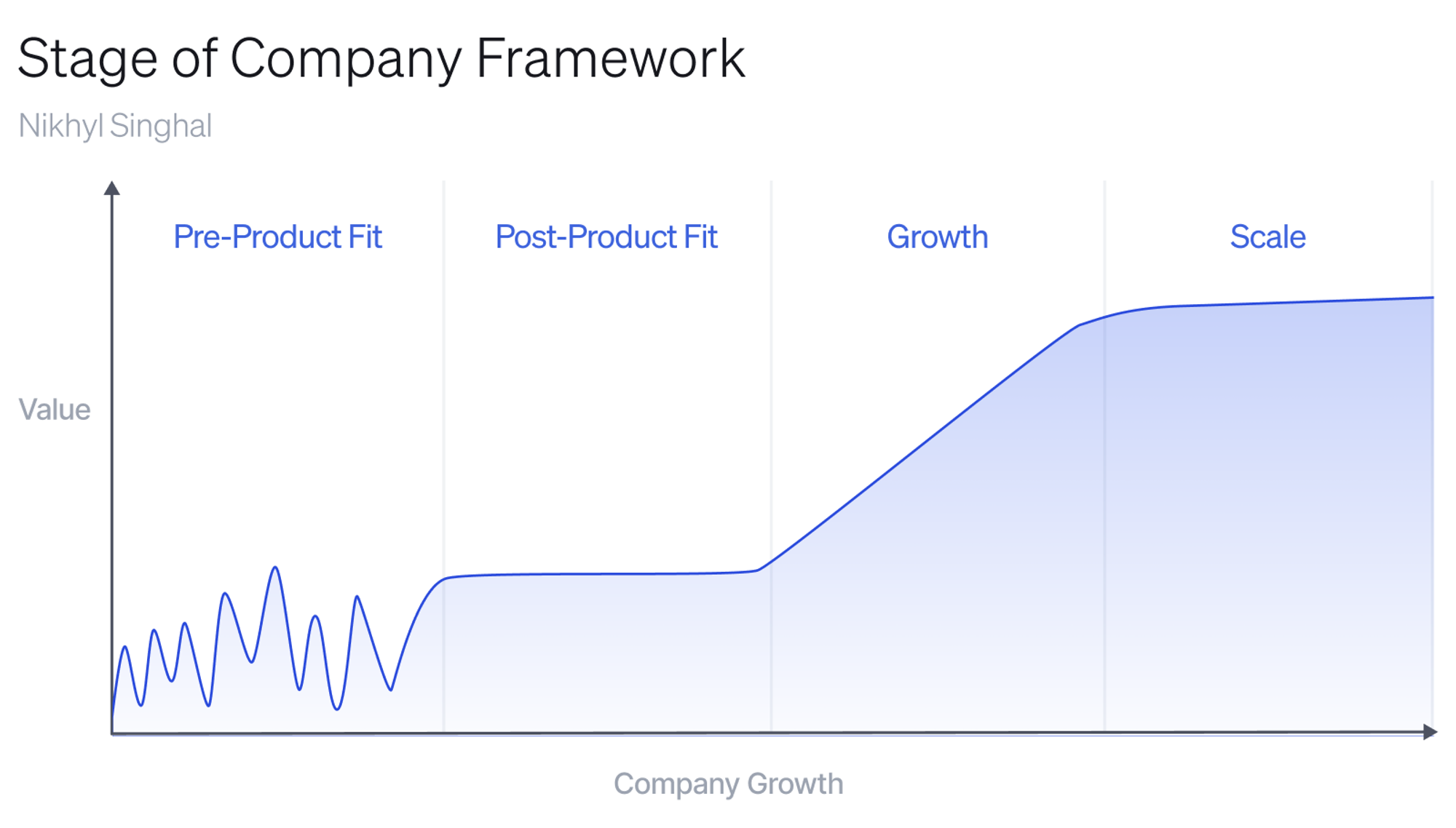 Stage of Company Framework

Nikhyl Singhal

Pre-Product Fit

Post-Product Fit

Growth

Scale

Value

Company Growth